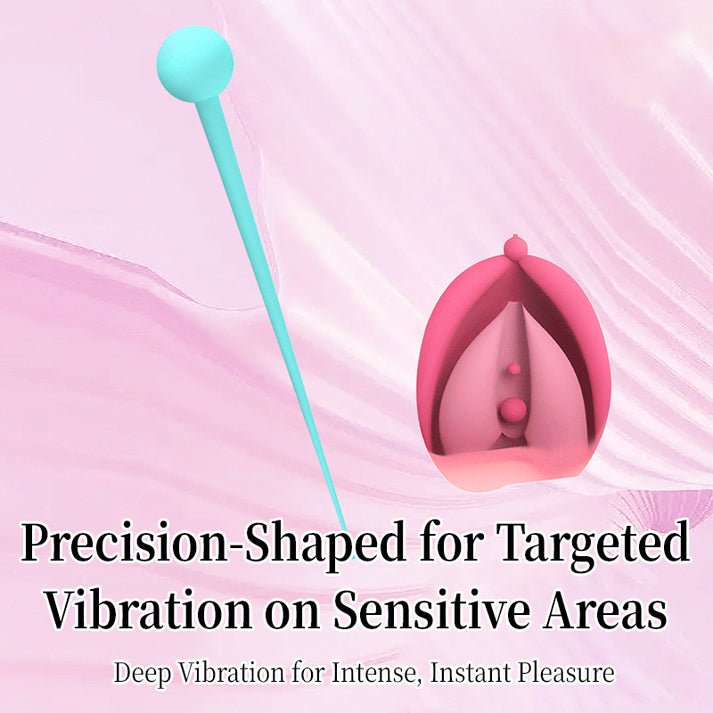 Precision-Shaped for Targeted Vibration on Sensitive Areas

Deep Vibration for Intense, Instant Pleasure